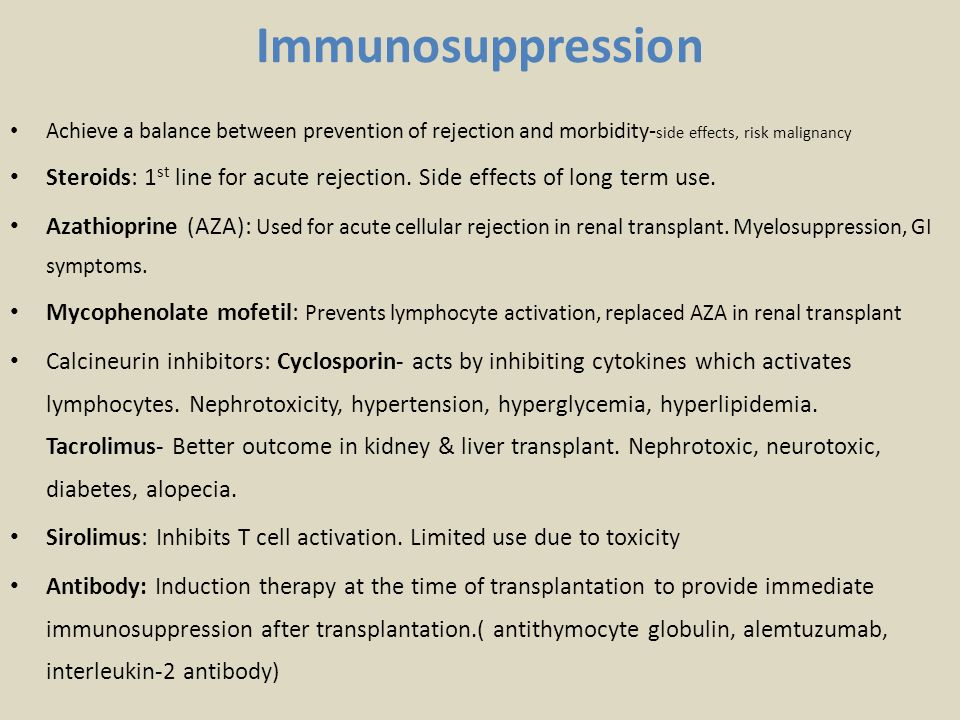 Immunosuppression

• Achieve a balance between prevention of rejection and morbidity-side effects, risk malignancy

• Steroids: 1$^{st}$ line for acute rejection. Side effects of long term use.

• Azathioprine (AZA): Used for acute cellular rejection in renal transplant. Myelosuppression, GI symptoms.

• Mycophenolate mofetil: Prevents lymphocyte activation, replaced AZA in renal transplant

• Calcineurin inhibitors: Cyclosporin- acts by inhibiting cytokines which activates lymphocytes. Nephrotoxicity, hypertension, hyperglycemia, hyperlipidemia. Tacrolimus- Better outcome in kidney & liver transplant. Nephrotoxic, neurotoxic, diabetes, alopecia.

• Sirolimus: Inhibits T cell activation. Limited use due to toxicity

• Antibody: Induction therapy at the time of transplantation to provide immediate immunosuppression after transplantation.( antithymocyte globulin, alemtuzumab, interleukin-2 antibody)